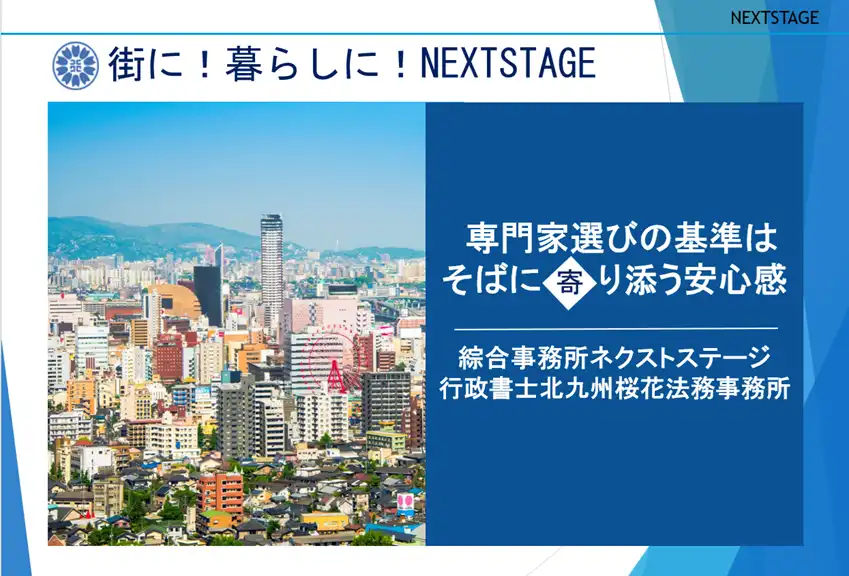 NEXTSTAGE

街に！暮らしに！NEXTSTAGE

専門家選びの基準は
そばに寄り添う安心感

綜合事務所ネクストステージ
行政書士北九州桜花法務事務所